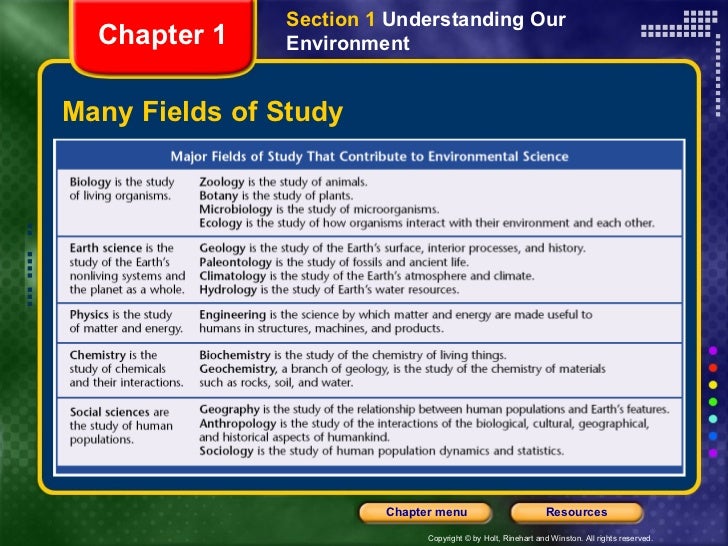 Chapter 1

Section 1 Understanding Our Environment

Many Fields of Study

| Major Fields of Study That Contribute to Environmental Science | |
|---|---|
| Biology is the study of living organisms. | Zoology is the study of animals. Botany is the study of plants. Microbiology is the study of microorganisms. Ecology is the study of how organisms interact with their environment and each other. |
| Earth science is the study of the Earth's nonliving systems and the planet as a whole. | Geology is the study of the Earth's surface, interior processes, and history. Paleontology is the study of fossils and ancient life. Climatology is the study of the Earth's atmosphere and climate. Hydrology is the study of Earth's water resources. |
| Physics is the study of matter and energy. | Engineering is the science by which matter and energy are made useful to humans in structures, machines, and products. |
| Chemistry is the study of chemicals and their interactions. | Biochemistry is the study of the chemistry of living things. Geochemistry, a branch of geology, is the study of the chemistry of materials such as rocks, soil, and water. |
| Social sciences are the study of human populations. | Geography is the study of the relationship between human populations and Earth's features. Anthropology is the study of the interactions of the biological, cultural, geographical, and historical aspects of humankind. Sociology is the study of human population dynamics and statistics. |

Chapter menu

Resources

Copyright © by Holt, Rinehart and Winston. All rights reserved.